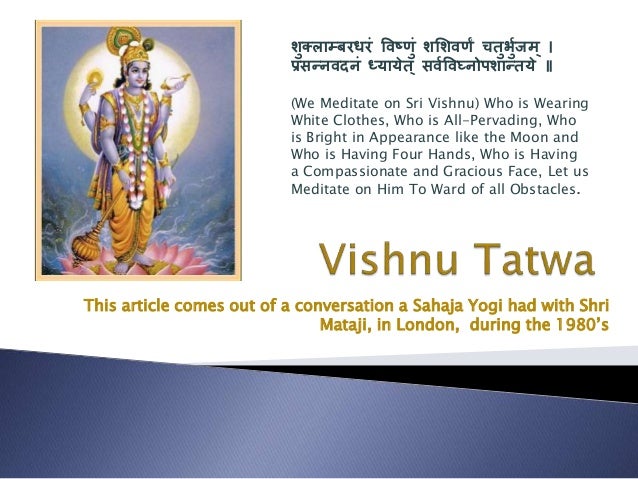 शुक्लाम्बरधरं विष्णुं शशिवर्णं चतुर्भुजम् ।
प्रसन्नवदनं ध्यायेत् सर्वविघ्नोपशान्तये ॥

(We Meditate on Sri Vishnu) Who is Wearing White Clothes, Who is All-Pervading, Who is Bright in Appearance like the Moon and Who is Having Four Hands, Who is Having a Compassionate and Gracious Face, Let us Meditate on Him To Ward of all Obstacles.

Vishnu Tatwa

This article comes out of a conversation a Sahaja Yogi had with Shri Mataji, in London, during the 1980's